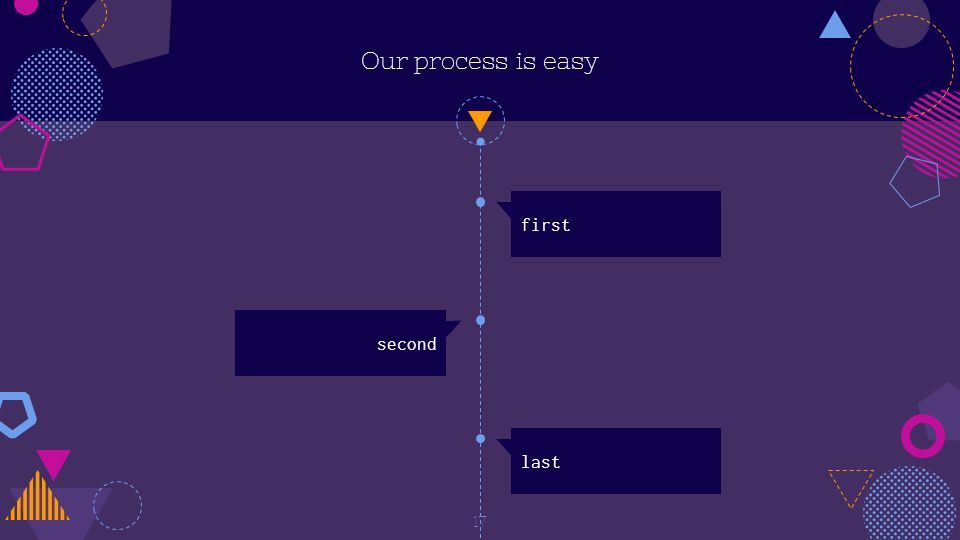 Our process is easy

first

second

last